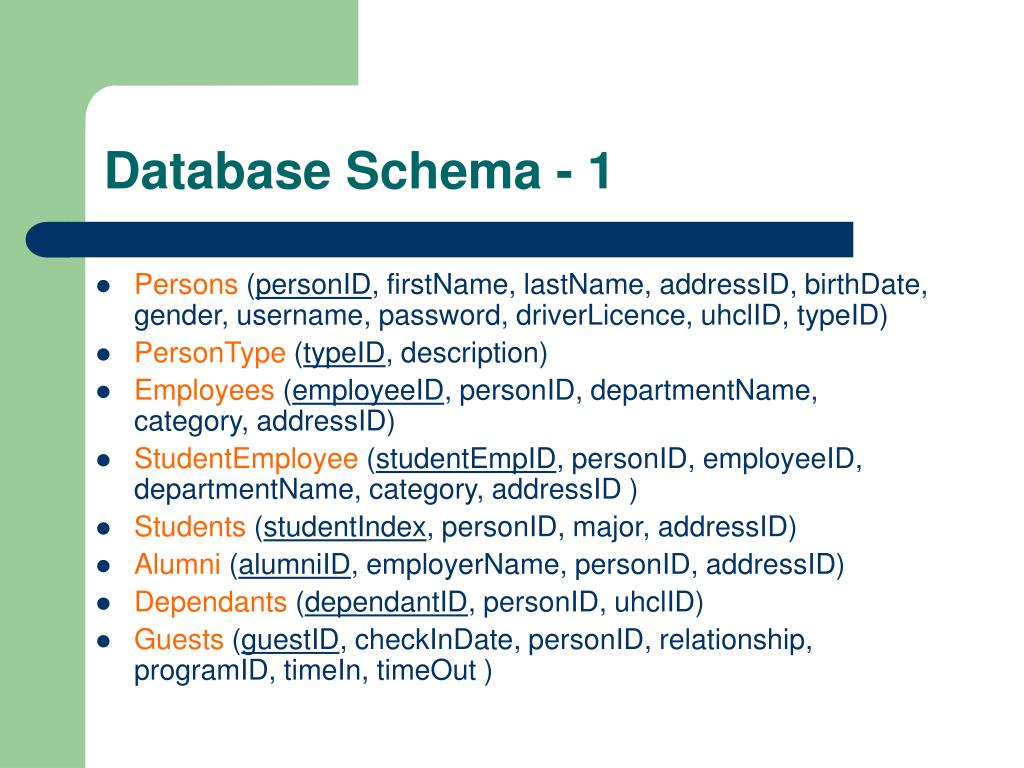 Database Schema - 1

- Persons (personID, firstName, lastName, addressID, birthDate, gender, username, password, driverLicence, uhclID, typeID)
- PersonType (typeID, description)
- Employees (employeeID, personID, departmentName, category, addressID)
- StudentEmployee (studentEmpID, personID, employeeID, departmentName, category, addressID )
- Students (studentIndex, personID, major, addressID)
- Alumni (alumniID, employerName, personID, addressID)
- Dependants (dependantID, personID, uhclID)
- Guests (guestID, checkInDate, personID, relationship, programID, timeIn, timeOut )